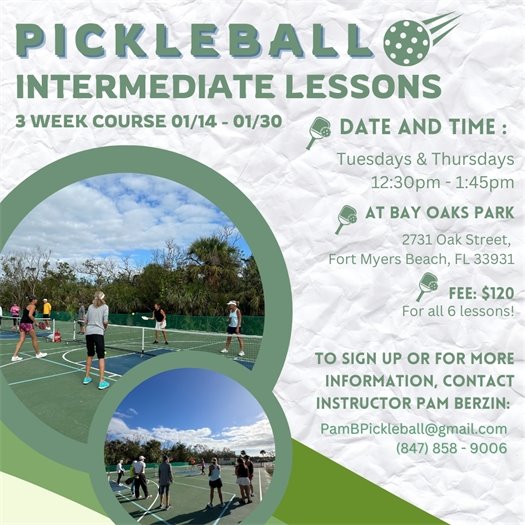 PICKLEBALL
INTERMEDIATE LESSONS

3 WEEK COURSE 01/14 - 01/30

DATE AND TIME :
Tuesdays & Thursdays
12:30pm - 1:45pm

AT BAY OAKS PARK
2731 Oak Street,
Fort Myers Beach, FL 33931

FEE: $120
For all 6 lessons!

TO SIGN UP OR FOR MORE INFORMATION, CONTACT INSTRUCTOR PAM BERZIN:
PamBPickleball@gmail.com
(847) 858 - 9006